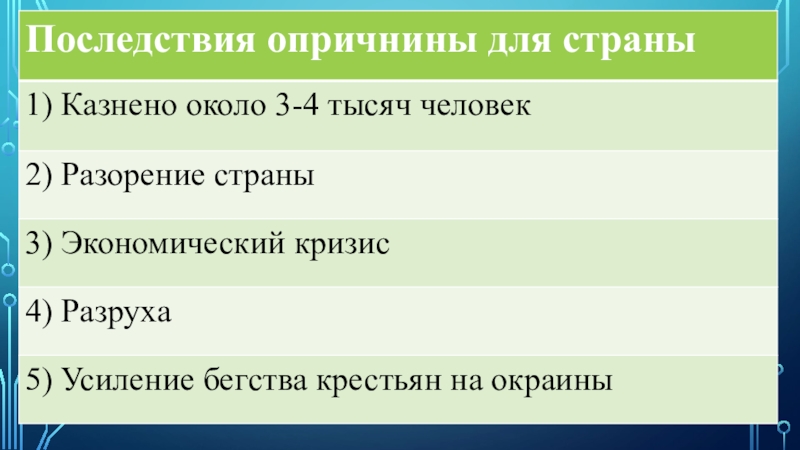 | Последствия опричнины для страны |
|---|
| 1) Казнено около 3-4 тысяч человек |
| 2) Разорение страны |
| 3) Экономический кризис |
| 4) Разруха |
| 5) Усиление бегства крестьян на окраины |